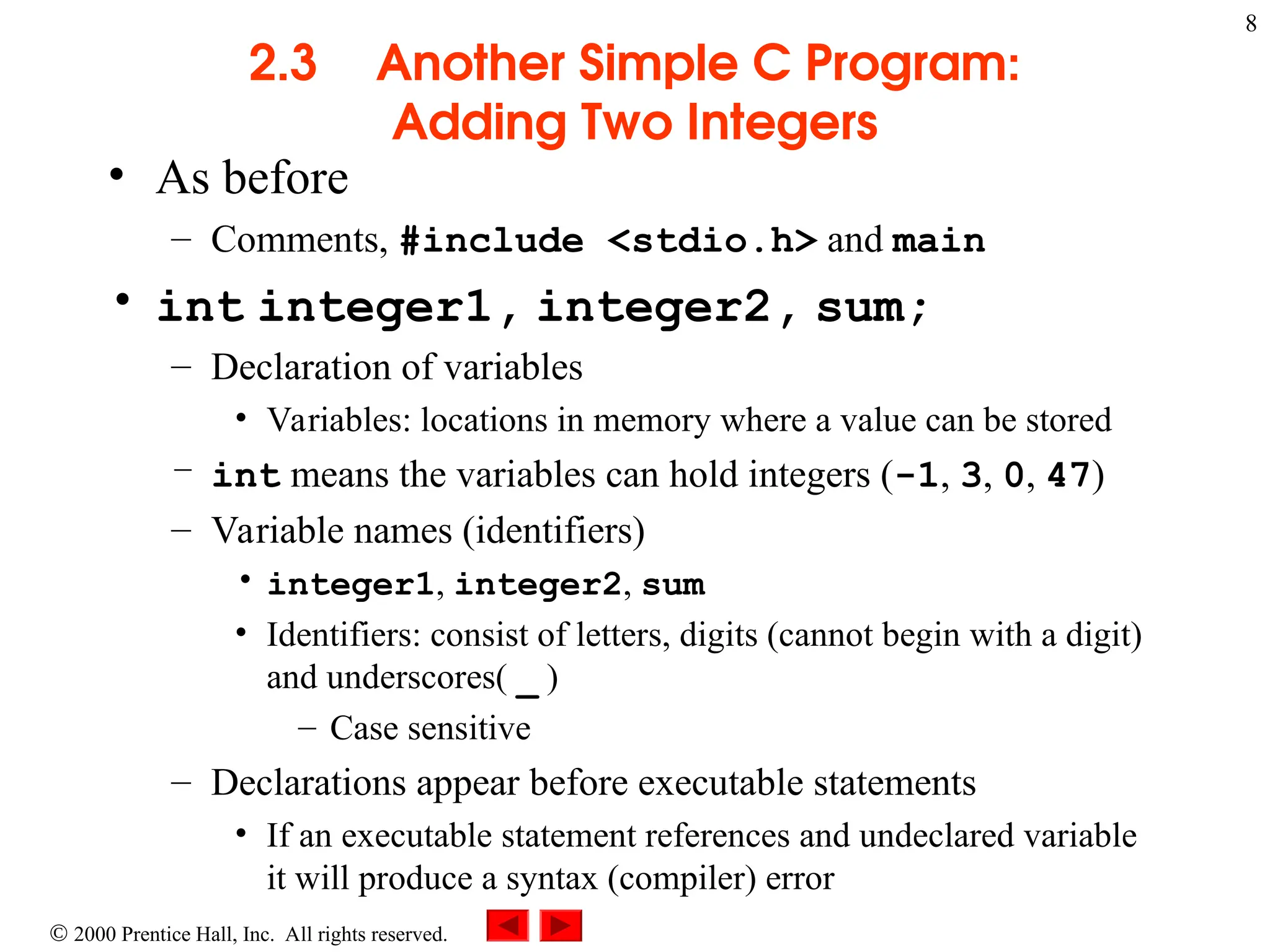 8

2.3 Another Simple C Program: Adding Two Integers

• As before
– Comments, #include <stdio.h> and main

• int integer1, integer2, sum;
– Declaration of variables
• Variables: locations in memory where a value can be stored
– int means the variables can hold integers (-1, 3, 0, 47)
– Variable names (identifiers)
• integer1, integer2, sum
• Identifiers: consist of letters, digits (cannot begin with a digit) and underscores( _ )
– Case sensitive
– Declarations appear before executable statements
• If an executable statement references and undeclared variable it will produce a syntax (compiler) error

© 2000 Prentice Hall, Inc. All rights reserved.